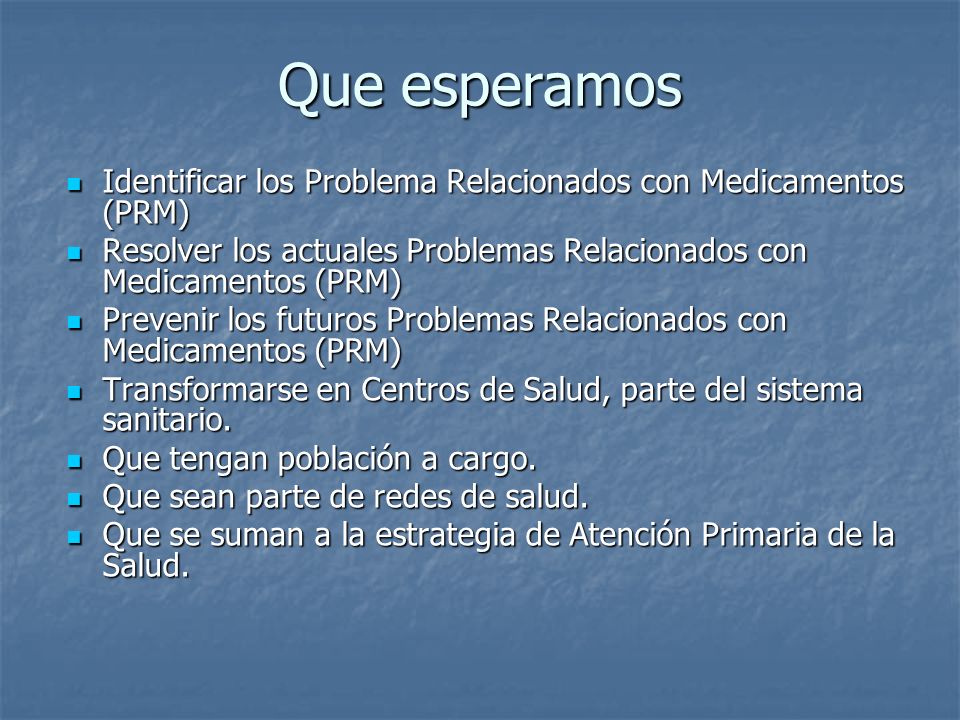 Que esperamos

- Identificar los Problema Relacionados con Medicamentos (PRM)
- Resolver los actuales Problemas Relacionados con Medicamentos (PRM)
- Prevenir los futuros Problemas Relacionados con Medicamentos (PRM)
- Transformarse en Centros de Salud, parte del sistema sanitario.
- Que tengan población a cargo.
- Que sean parte de redes de salud.
- Que se suman a la estrategia de Atención Primaria de la Salud.